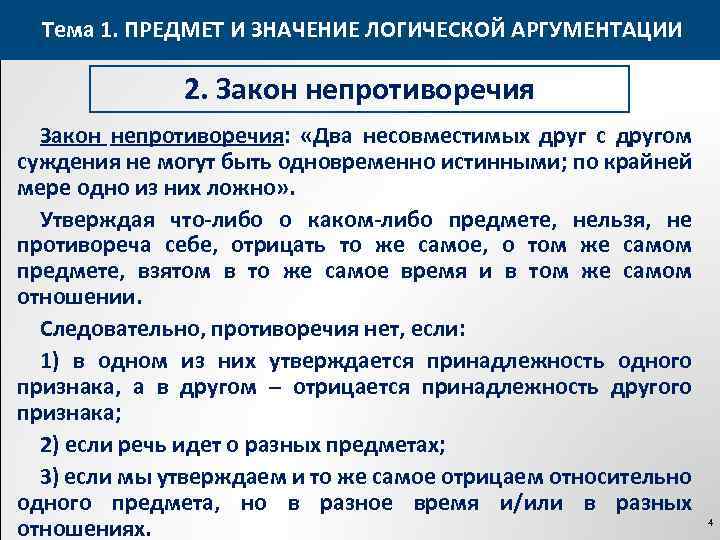 Тема 1. ПРЕДМЕТ И ЗНАЧЕНИЕ ЛОГИЧЕСКОЙ АРГУМЕНТАЦИИ

2. Закон непротиворечия

Закон непротиворечия: «Два несовместимых друг с другом суждения не могут быть одновременно истинными; по крайней мере одно из них ложно».

Утверждая что-либо о каком-либо предмете, нельзя, не противореча себе, отрицать то же самое, о том же самом предмете, взятом в то же самое время и в том же самом отношении.

Следовательно, противоречия нет, если:

1) в одном из них утверждается принадлежность одного признака, а в другом – отрицается принадлежность другого признака;

2) если речь идет о разных предметах;

3) если мы утверждаем и то же самое отрицаем относительно одного предмета, но в разное время и/или в разных отношениях.

4